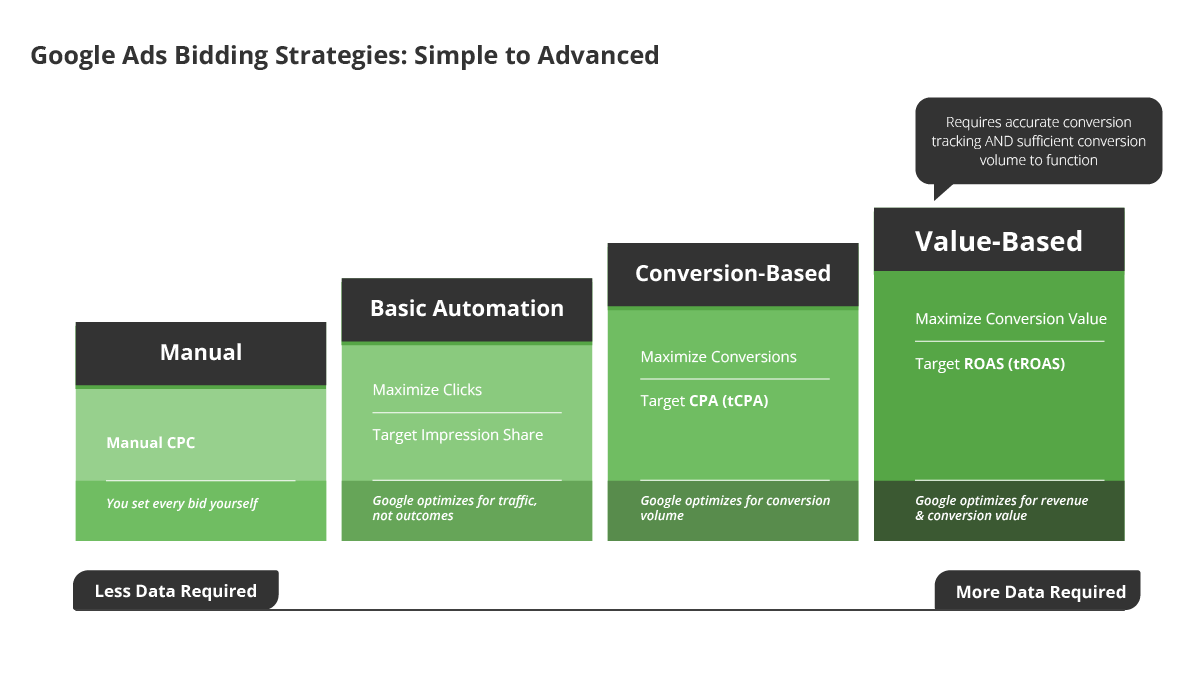 Google Ads Bidding Strategies: Simple to Advanced

Requires accurate conversion tracking AND sufficient conversion volume to function

Manual

Manual CPC

You set every bid yourself

Basic Automation

Maximize Clicks

Target Impression Share

Google optimizes for traffic, not outcomes

Conversion-Based

Maximize Conversions

Target CPA (tCPA)

Google optimizes for conversion volume

Value-Based

Maximize Conversion Value

Target ROAS (tROAS)

Google optimizes for revenue & conversion value

Less Data Required

More Data Required